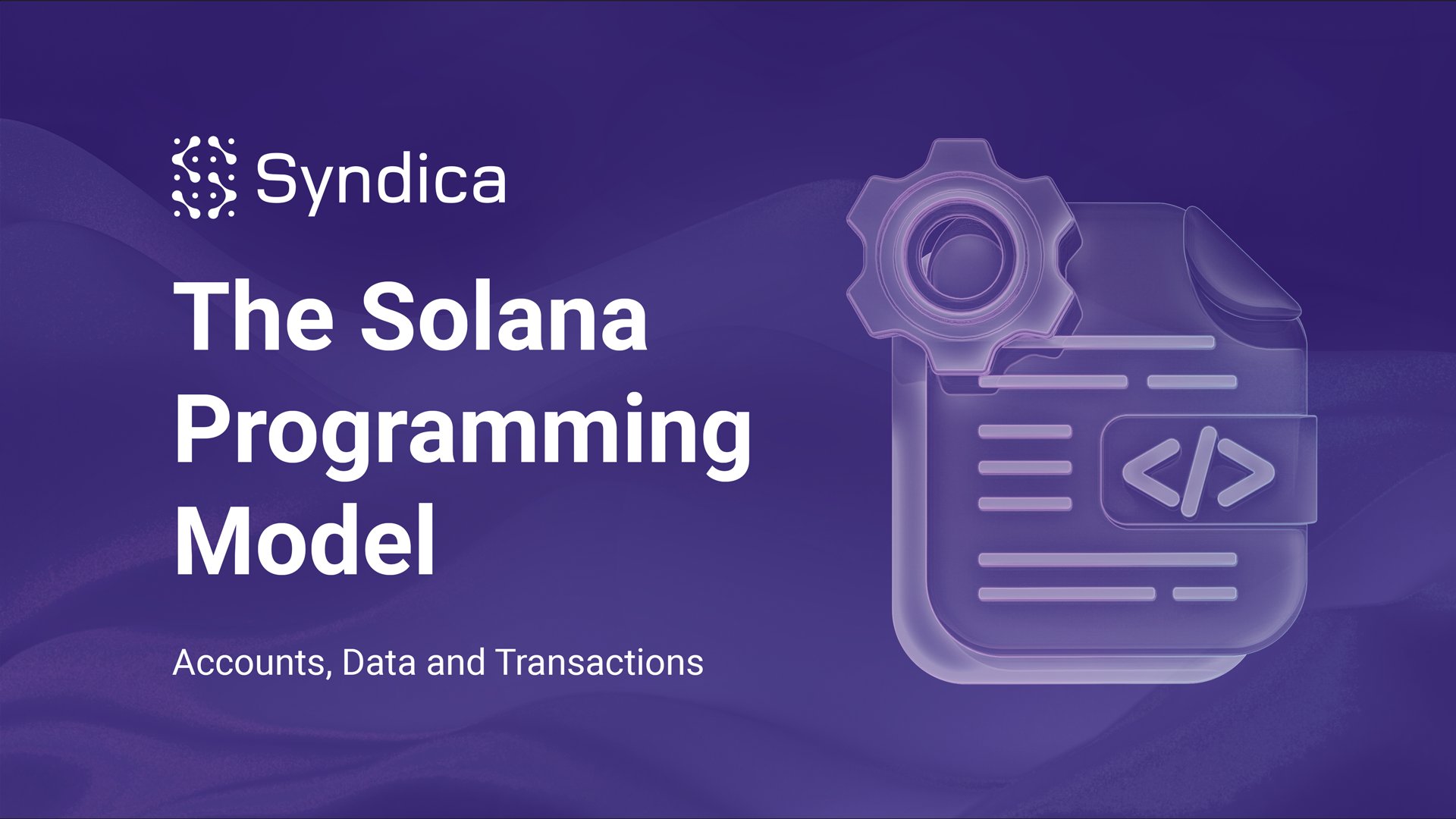 Syndica

The Solana Programming Model

Accounts, Data and Transactions

</>